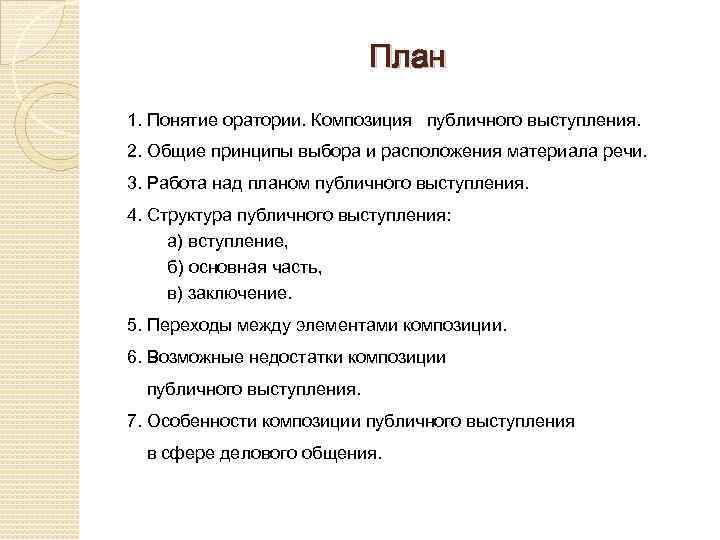 План

1. Понятие оратории. Композиция публичного выступления.

2. Общие принципы выбора и расположения материала речи.

3. Работа над планом публичного выступления.

4. Структура публичного выступления:
а) вступление,
б) основная часть,
в) заключение.

5. Переходы между элементами композиции.

6. Возможные недостатки композиции публичного выступления.

7. Особенности композиции публичного выступления в сфере делового общения.